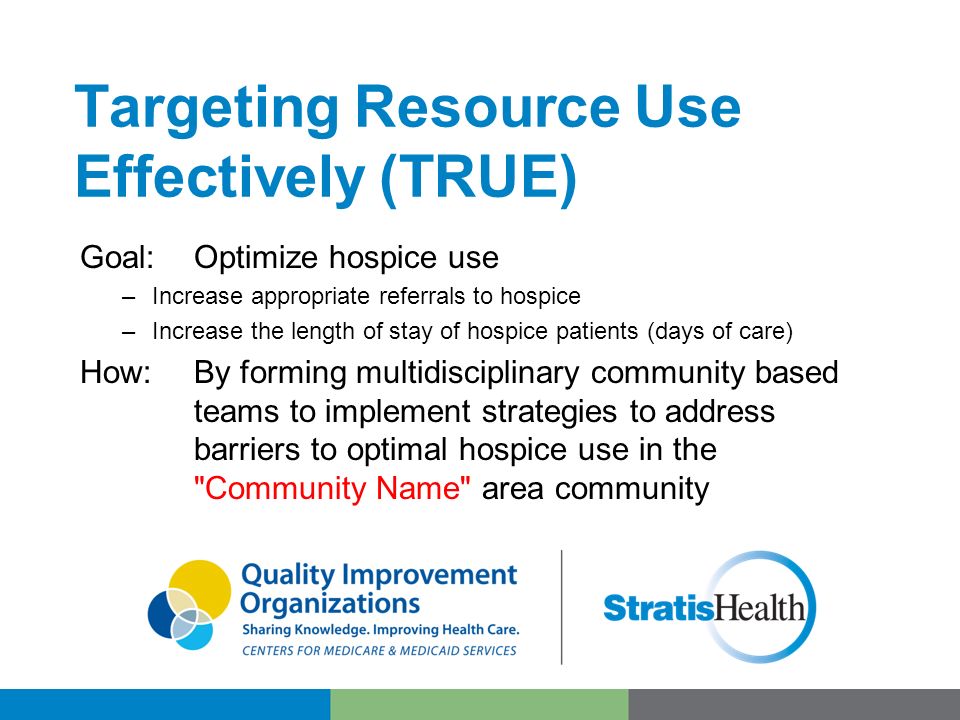 Targeting Resource Use Effectively (TRUE)

Goal: Optimize hospice use

– Increase appropriate referrals to hospice

– Increase the length of stay of hospice patients (days of care)

How: By forming multidisciplinary community based teams to implement strategies to address barriers to optimal hospice use in the "Community Name" area community

Quality Improvement Organizations
Sharing Knowledge. Improving Health Care.
CENTERS FOR MEDICARE & MEDICAID SERVICES

StratisHealth